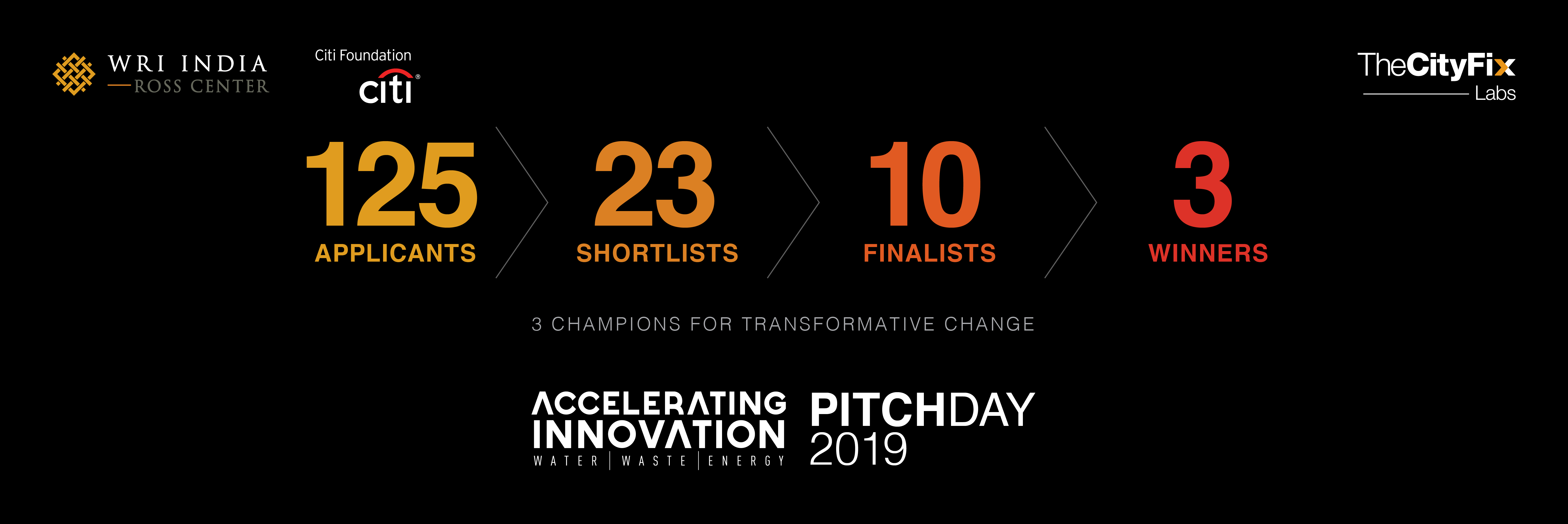 WRI INDIA
ROSS CENTER

Citi Foundation
citi

TheCityFix
Labs

125
APPLICANTS

23
SHORTLISTS

10
FINALISTS

3
WINNERS

3 CHAMPIONS FOR TRANSFORMATIVE CHANGE

ACCELERATING INNOVATION
WATER | WASTE | ENERGY

PITCHDAY 2019